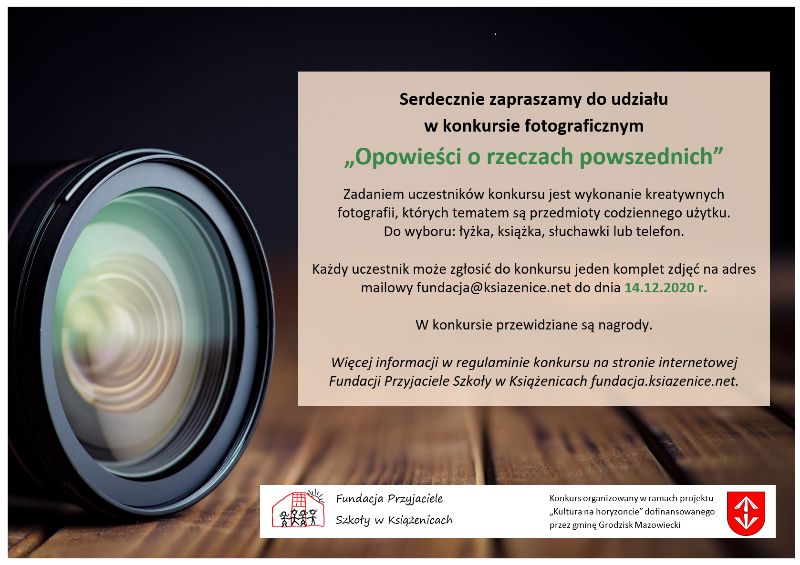 Serdecznie zapraszamy do udziału w konkursie fotograficznym

„Opowieści o rzeczach powszednich”

Zadaniem uczestników konkursu jest wykonanie kreatywnych fotografii, których tematem są przedmioty codziennego użytku. Do wyboru: łyżka, książka, słuchawki lub telefon.

Każdy uczestnik może zgłosić do konkursu jeden komplet zdjęć na adres mailowy fundacja@ksiazenice.net do dnia 14.12.2020 r.

W konkursie przewidziane są nagrody.

Więcej informacji w regulaminie konkursu na stronie internetowej Fundacji Przyjaciele Szkoły w Książenicach fundacja.ksiazenice.net.

Fundacja Przyjaciele Szkoły w Książenicach

Konkurs organizowany w ramach projektu „Kultura na horyzoncie” dofinansowanego przez gminę Grodzisk Mazowiecki